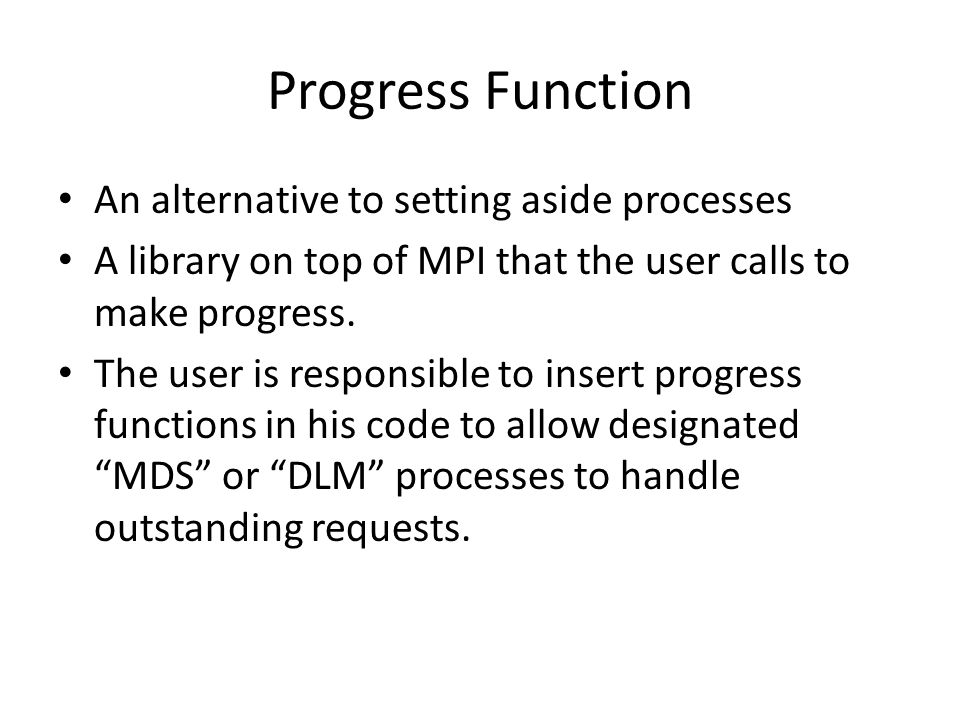 Progress Function

• An alternative to setting aside processes
• A library on top of MPI that the user calls to make progress.
• The user is responsible to insert progress functions in his code to allow designated “MDS” or “DLM” processes to handle outstanding requests.